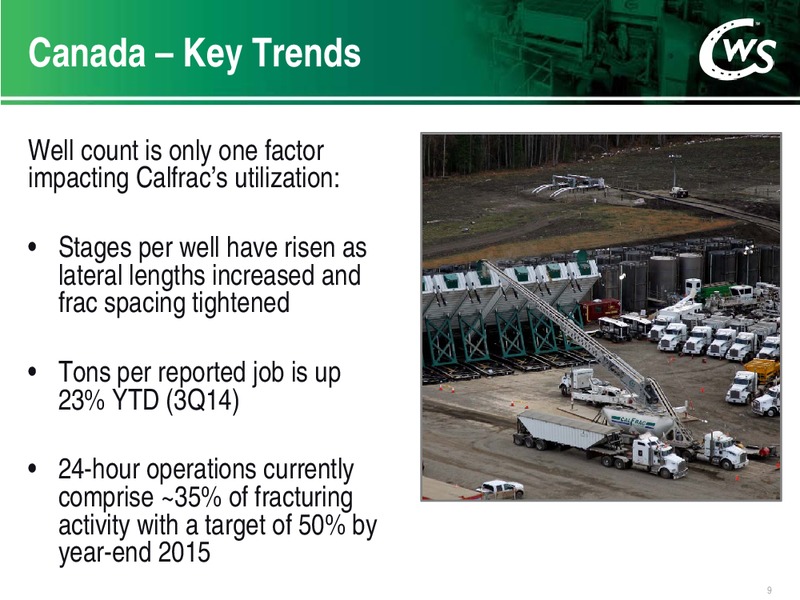 Canada – Key Trends

CWS

Well count is only one factor impacting Calfrac's utilization:

• Stages per well have risen as lateral lengths increased and frac spacing tightened

• Tons per reported job is up 23% YTD (3Q14)

• 24-hour operations currently comprise ~35% of fracturing activity with a target of 50% by year-end 2015

CALFRAC

9